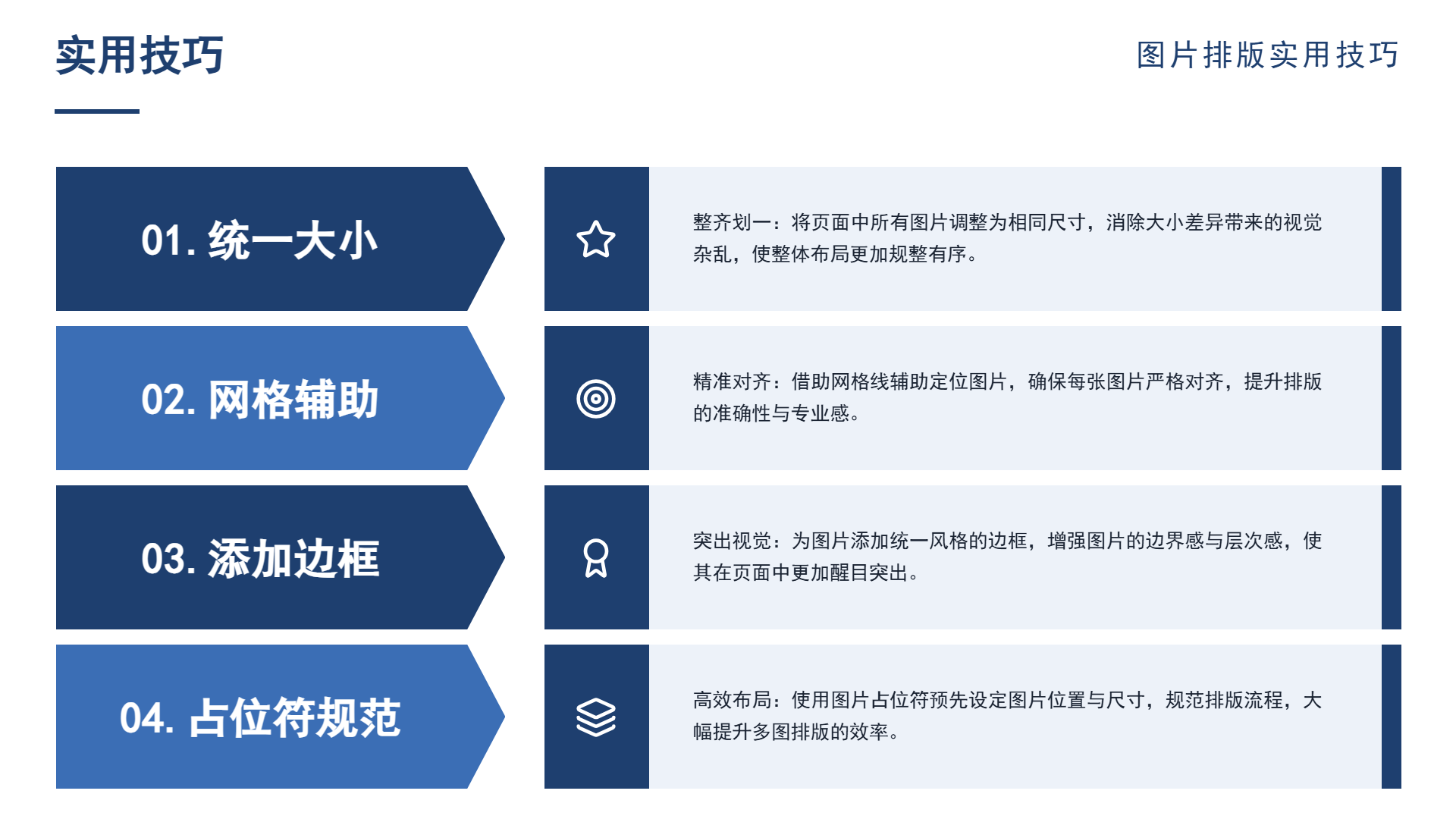 实用技巧

图片排版实用技巧

01. 统一大小

整齐划一：将页面中所有图片调整为相同尺寸，消除大小差异带来的视觉杂乱，使整体布局更加规整有序。

02. 网格辅助

精准对齐：借助网格线辅助定位图片，确保每张图片严格对齐，提升排版的准确性与专业感。

03. 添加边框

突出视觉：为图片添加统一风格的边框，增强图片的边界感与层次感，使其在页面中更加醒目突出。

04. 占位符规范

高效布局：使用图片占位符预先设定图片位置与尺寸，规范排版流程，大幅提升多图排版的效率。